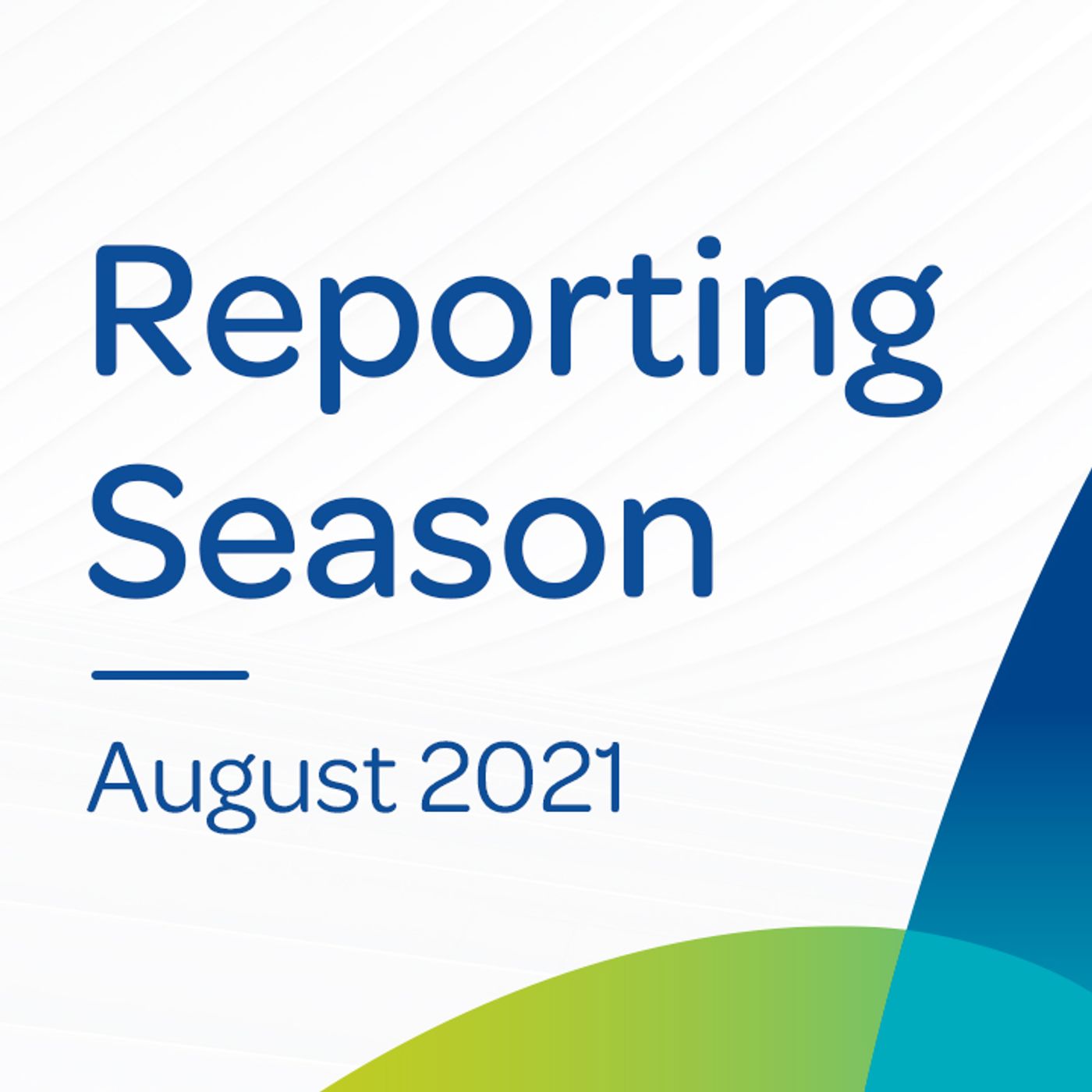 Reporting Season

August 2021